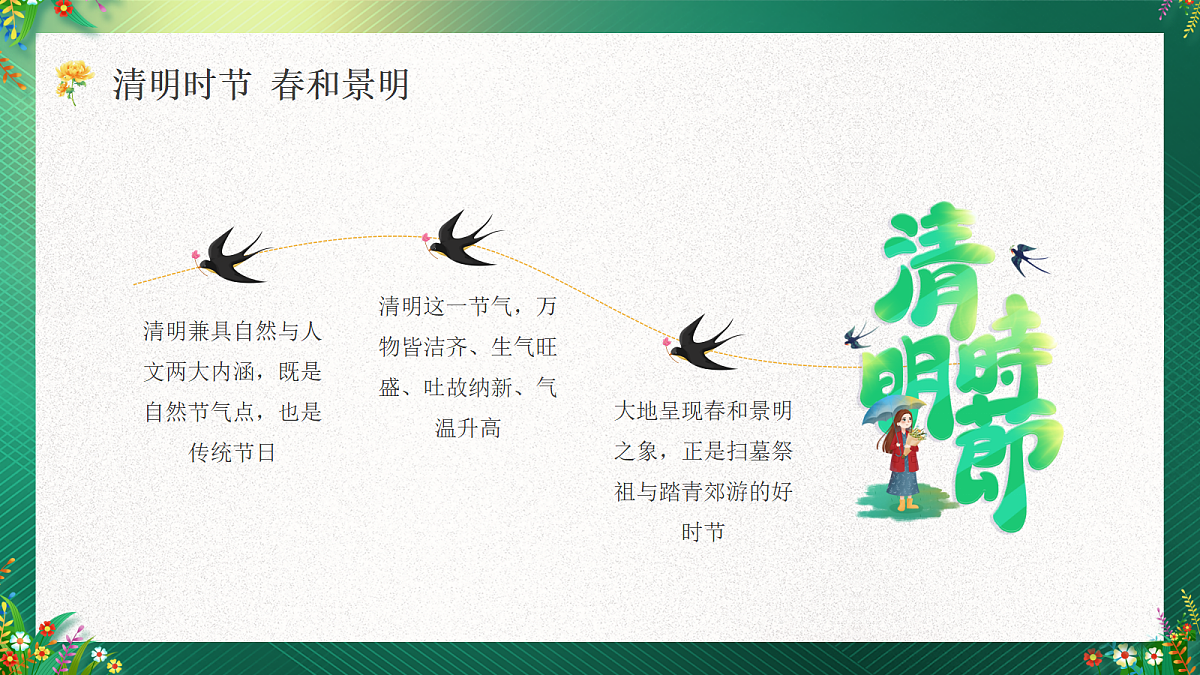 清明时节 春和景明

清明兼具自然与人文两大内涵，既是自然节气点，也是传统节日

清明这一节气，万物皆洁齐、生气旺盛、吐故纳新、气温升高

大地呈现春和景明之象，正是扫墓祭祖与踏青郊游的好时节

清明時節